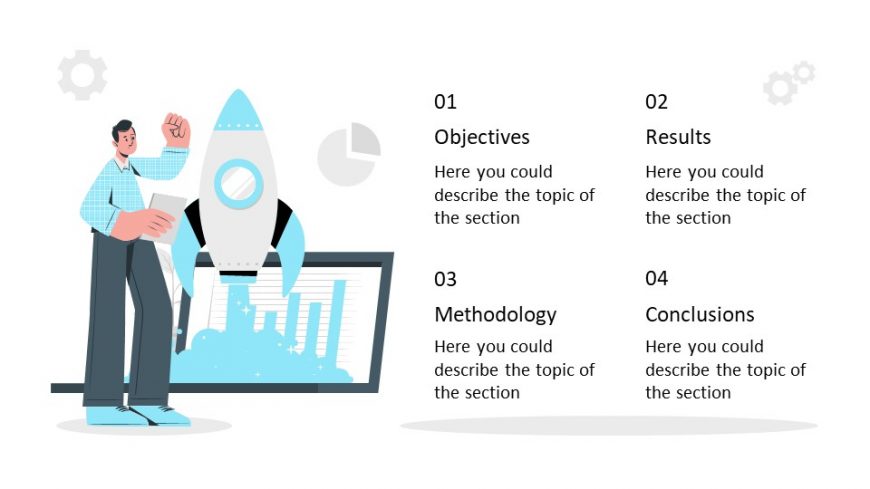 01

Objectives

Here you could describe the topic of the section

02

Results

Here you could describe the topic of the section

03

Methodology

Here you could describe the topic of the section

04

Conclusions

Here you could describe the topic of the section